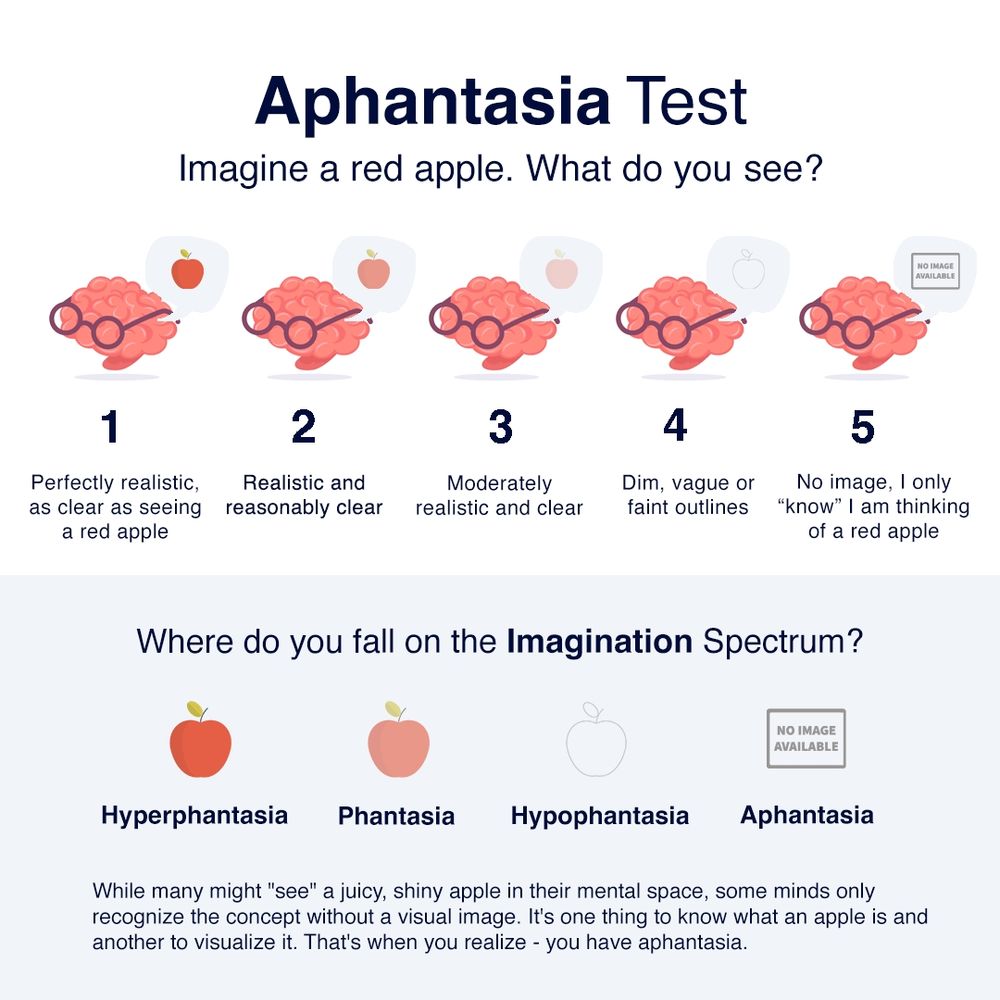 Aphantasia Test
Imagine a red apple. What do you see?

NO IMAGE AVAILABLE

1
Perfectly realistic, as clear as seeing a red apple

2
Realistic and reasonably clear

3
Moderately realistic and clear

4
Dim, vague or faint outlines

5
No image, I only "know" I am thinking of a red apple

Where do you fall on the Imagination Spectrum?

NO IMAGE AVAILABLE

Hyperphantasia Phantasia Hypophantasia Aphantasia

While many might "see" a juicy, shiny apple in their mental space, some minds only recognize the concept without a visual image. It's one thing to know what an apple is and another to visualize it. That's when you realize - you have aphantasia.